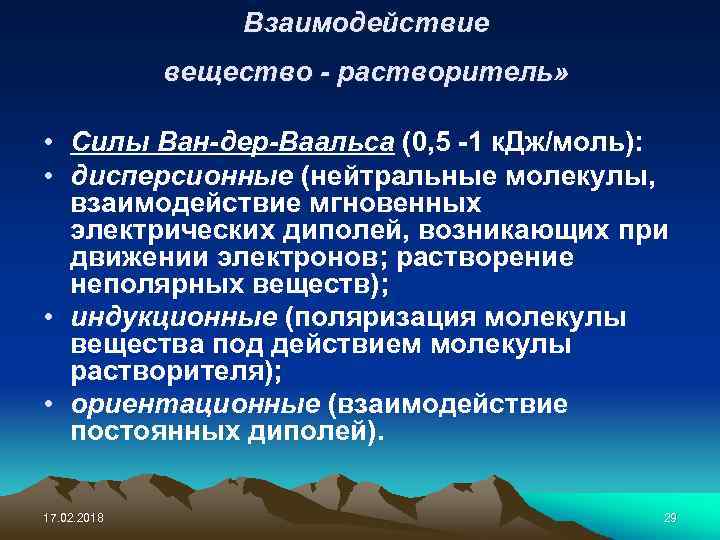 Взаимодействие

вещество - растворитель»

• Силы Ван-дер-Ваальса (0,5 -1 кДж/моль):
• дисперсионные (нейтральные молекулы, взаимодействие мгновенных электрических диполей, возникающих при движении электронов; растворение неполярных веществ);
• индукционные (поляризация молекулы вещества под действием молекулы растворителя);
• ориентационные (взаимодействие постоянных диполей).

17.02.2018

29